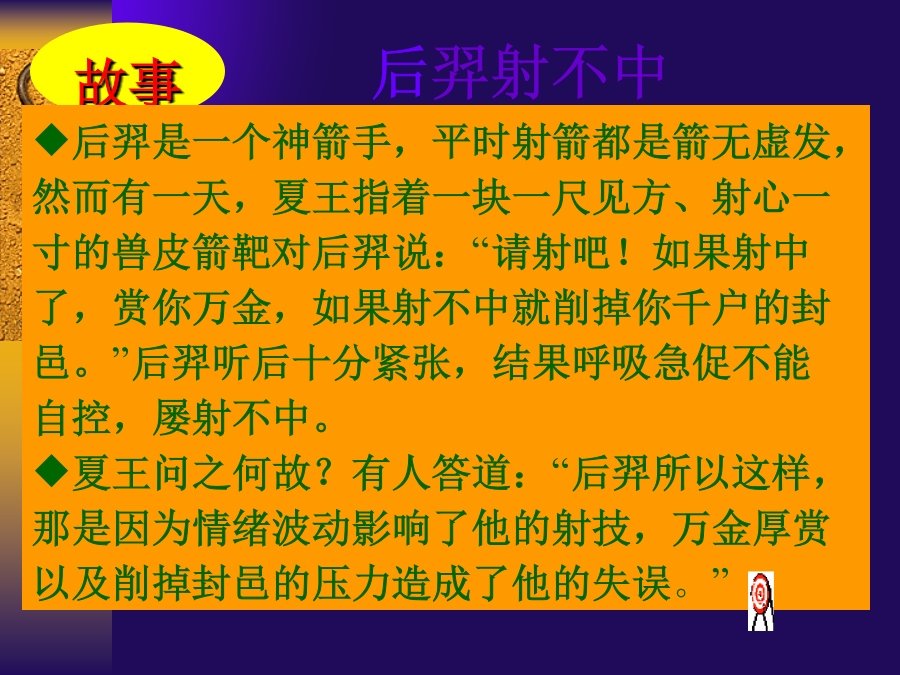 故事

后羿射不中

◆后羿是一个神箭手，平时射箭都是箭无虚发，然而有一天，夏王指着一块一尺见方、射心一寸的兽皮箭靶对后羿说：“请射吧！如果射中了，赏你万金，如果射不中就削掉你千户的封邑。”后羿听后十分紧张，结果呼吸急促不能自控，屡射不中。

◆夏王问之何故？有人答道：“后羿所以这样，那是因为情绪波动影响了他的射技，万金厚赏以及削掉封邑的压力造成了他的失误。”